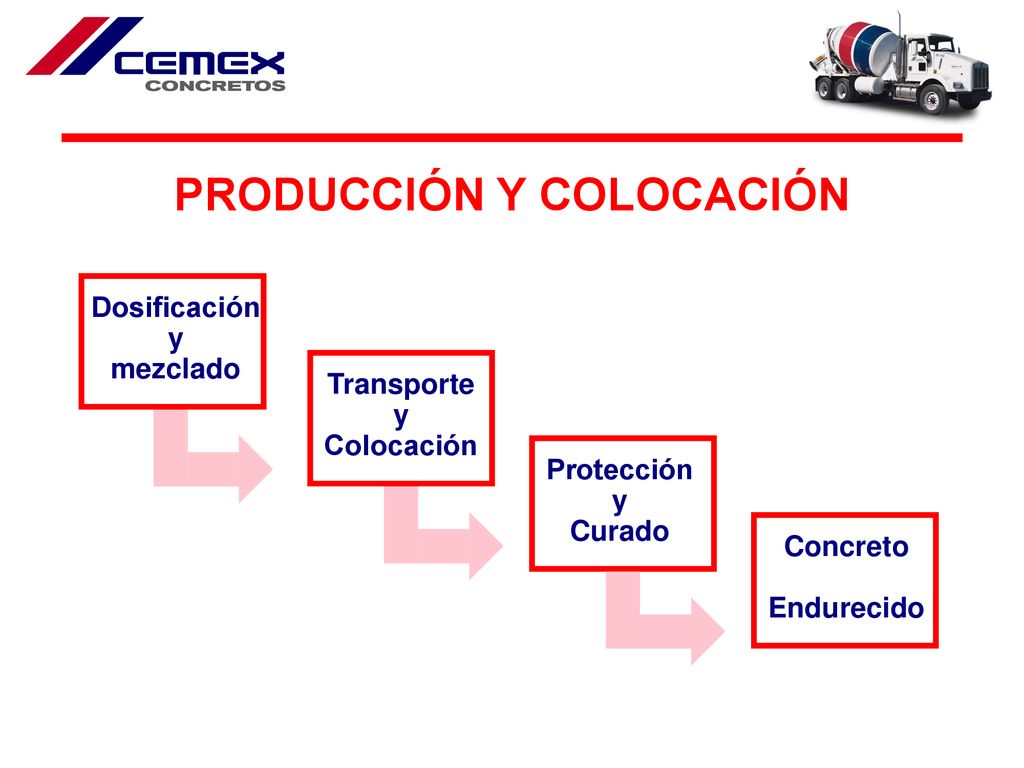 CEMEX
CONCRETOS

PRODUCCIÓN Y COLOCACIÓN

Dosificación
y
mezclado

Transporte
y
Colocación

Protección
y
Curado

Concreto

Endurecido